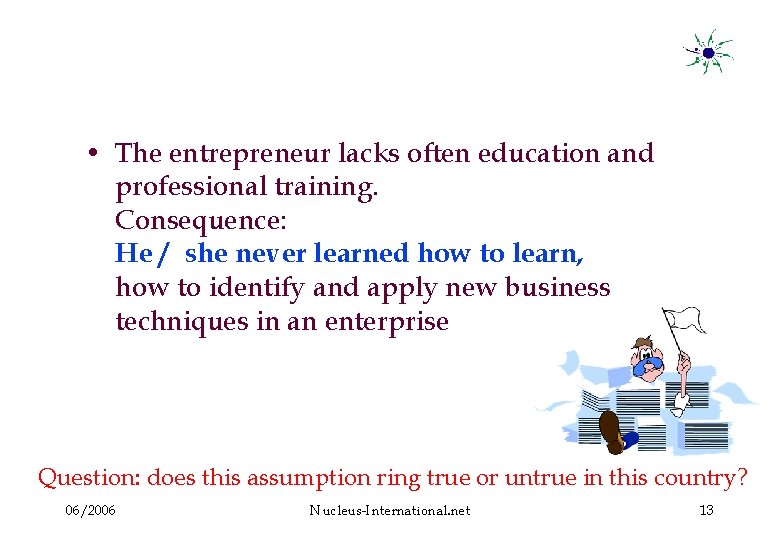 • The entrepreneur lacks often education and professional training.
Consequence:
He / she never learned how to learn,
how to identify and apply new business techniques in an enterprise

Question: does this assumption ring true or untrue in this country?

06/2006

Nucleus-International.net

13